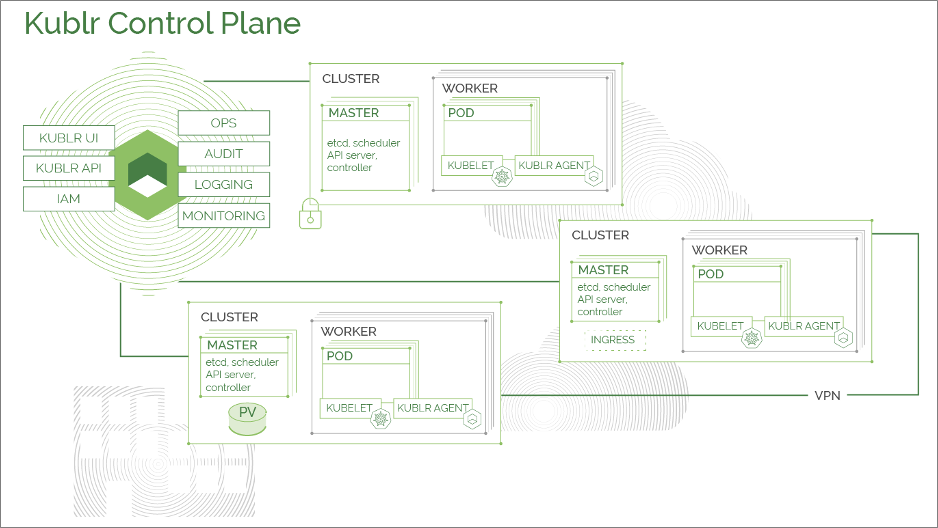 Kublr Control Plane

KUBLR UI
KUBLR API
IAM

OPS
AUDIT
LOGGING
MONITORING

CLUSTER
MASTER
etcd, scheduler
API server,
controller
WORKER
POD
KUBELET
KUBLR AGENT

CLUSTER
MASTER
etcd, scheduler
API server,
controller
INGRESS
WORKER
POD
KUBELET
KUBLR AGENT

CLUSTER
MASTER
etcd, scheduler
API server,
controller
PV
WORKER
POD
KUBELET
KUBLR AGENT

VPN